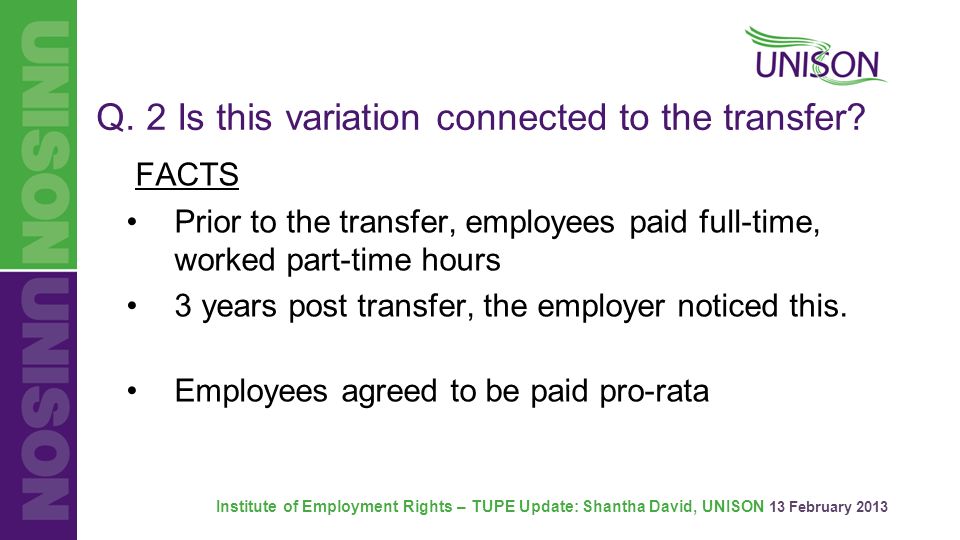 UNISON
UNISON

UNISON

Q. 2 Is this variation connected to the transfer?

FACTS

• Prior to the transfer, employees paid full-time, worked part-time hours
• 3 years post transfer, the employer noticed this.
• Employees agreed to be paid pro-rata

Institute of Employment Rights – TUPE Update: Shantha David, UNISON 13 February 2013